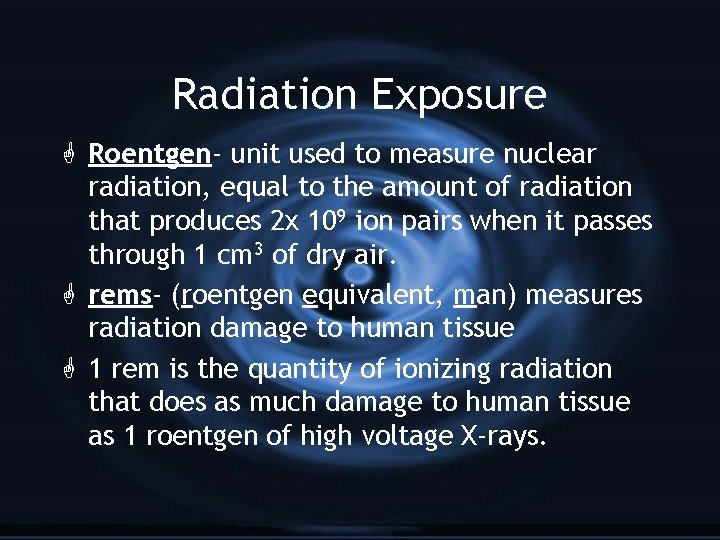 Radiation Exposure

Roentgen- unit used to measure nuclear radiation, equal to the amount of radiation that produces 2x $10^9$ ion pairs when it passes through 1 $cm^3$ of dry air.

rems- (roentgen equivalent, man) measures radiation damage to human tissue

1 rem is the quantity of ionizing radiation that does as much damage to human tissue as 1 roentgen of high voltage X-rays.